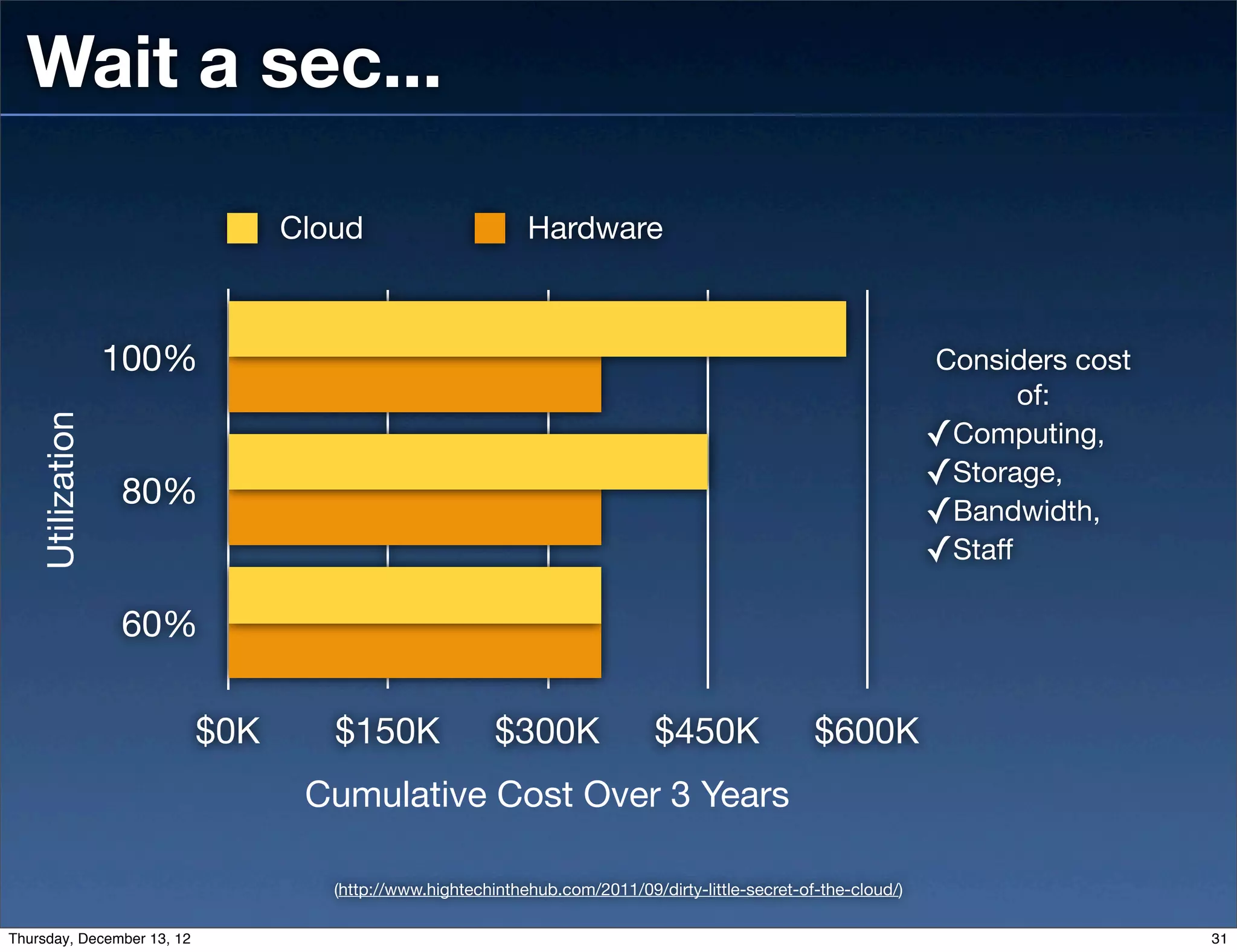 Wait a sec...

Cloud Hardware

Utilization

100%

80%

60%

$0K $150K $300K $450K $600K

Cumulative Cost Over 3 Years

Considers cost of:
✓Computing,
✓Storage,
✓Bandwidth,
✓Staff

(http://www.hightechinthehub.com/2011/09/dirty-little-secret-of-the-cloud/)

Thursday, December 13, 12

31